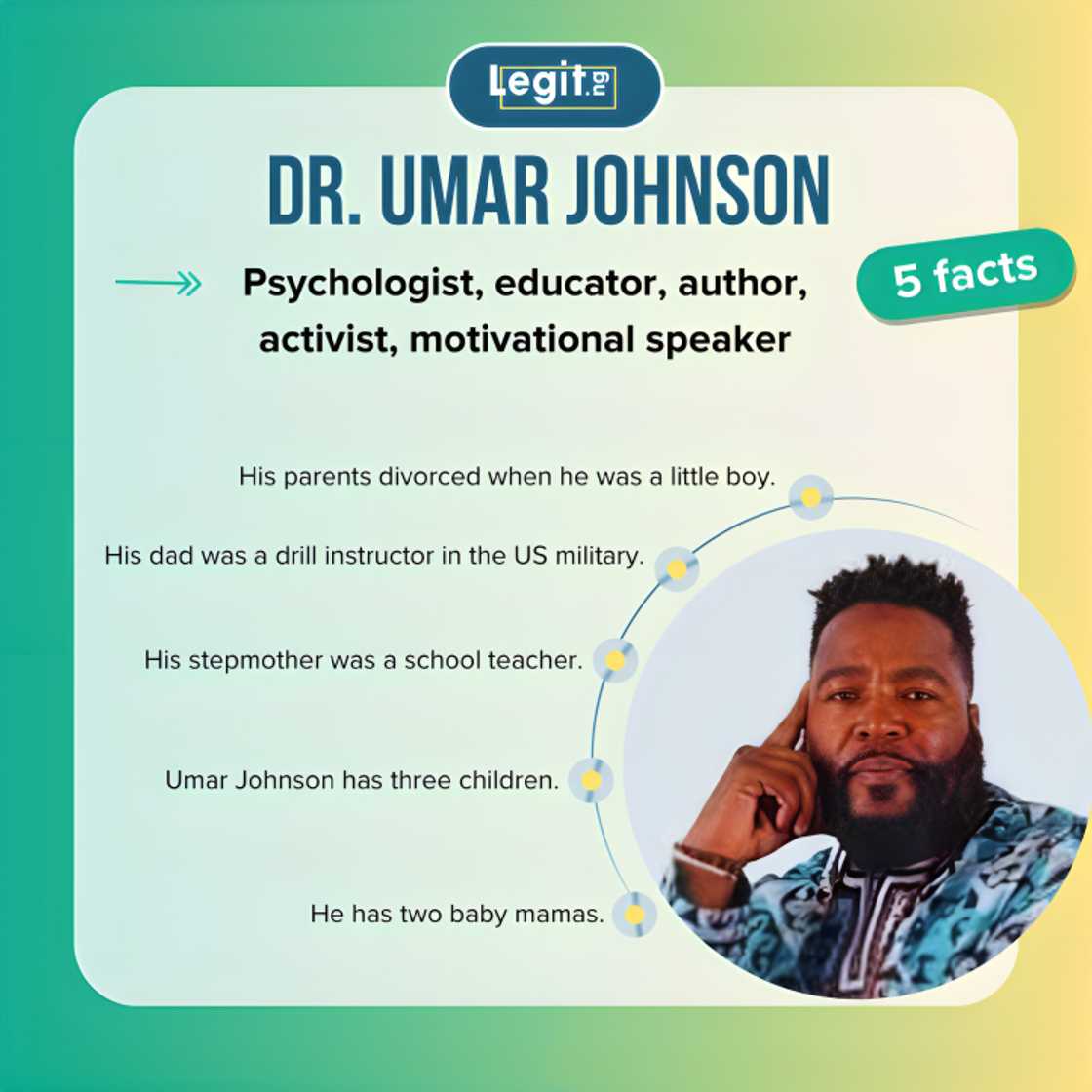 Legit.ng

DR. UMAR JOHNSON

Psychologist, educator, author, activist, motivational speaker

5 facts

His parents divorced when he was a little boy.

His dad was a drill instructor in the US military.

His stepmother was a school teacher.

Umar Johnson has three children.

He has two baby mamas.